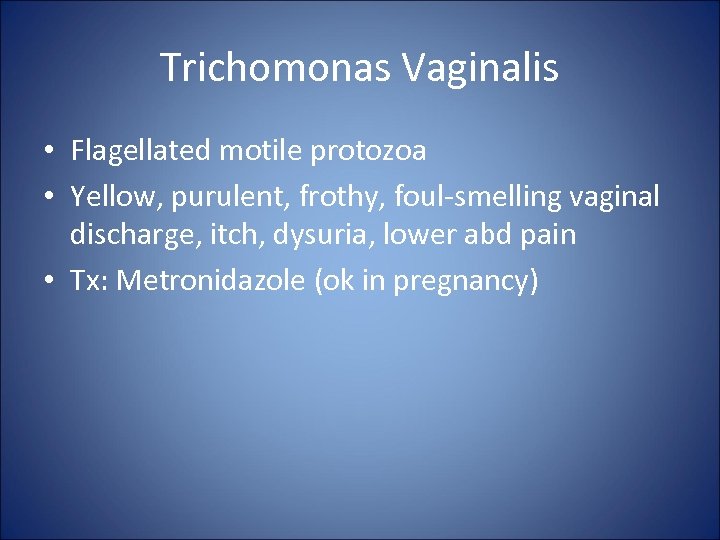 Trichomonas Vaginalis

• Flagellated motile protozoa
• Yellow, purulent, frothy, foul-smelling vaginal discharge, itch, dysuria, lower abd pain
• Tx: Metronidazole (ok in pregnancy)